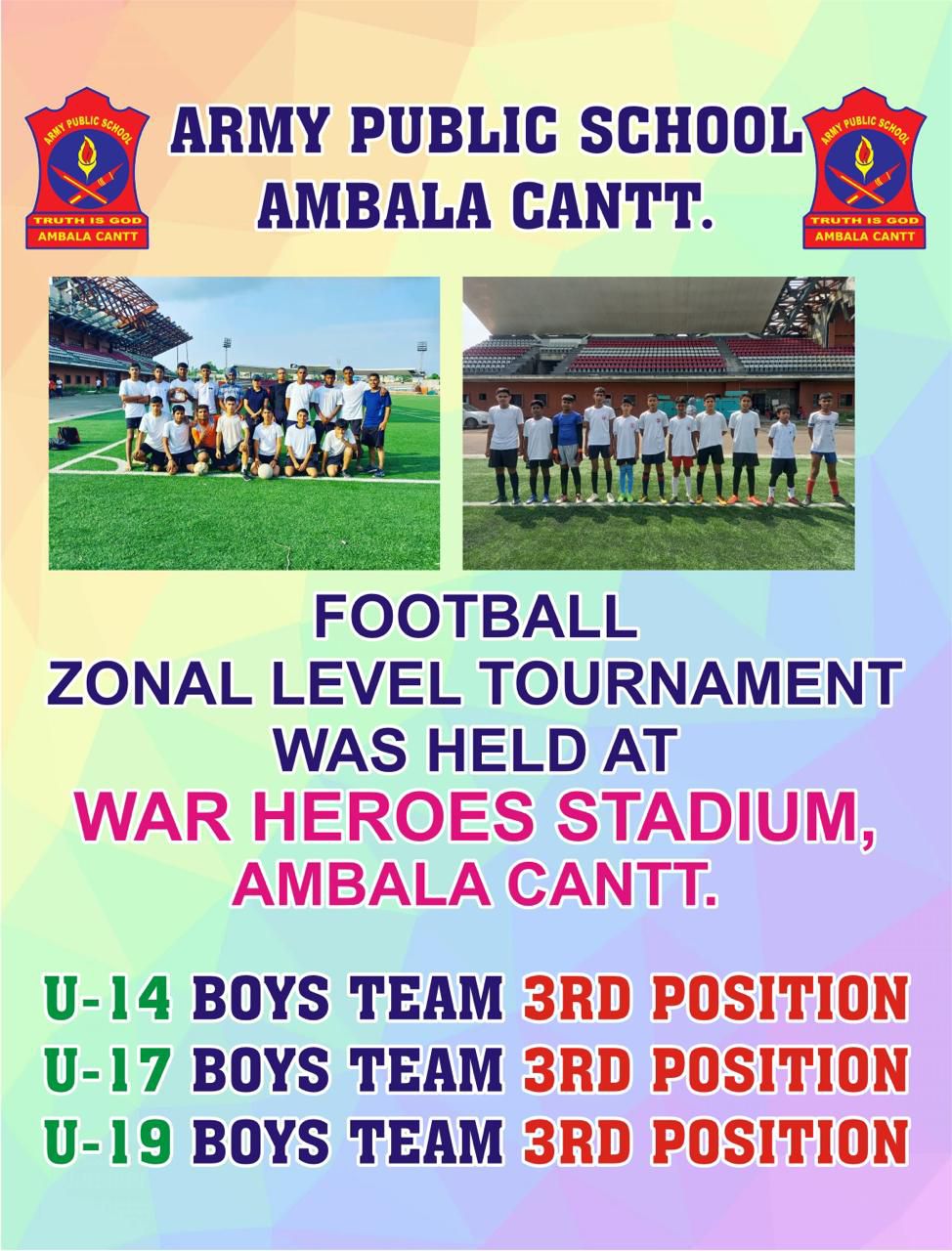 ARMY PUBLIC SCHOOL
TRUTH IS GOD
AMBALA CANTT

ARMY PUBLIC SCHOOL
AMBALA CANTT.

ARMY PUBLIC SCHOOL
TRUTH IS GOD
AMBALA CANTT

FOOTBALL
ZONAL LEVEL TOURNAMENT
WAS HELD AT
WAR HEROES STADIUM,
AMBALA CANTT.

U-14 BOYS TEAM 3RD POSITION
U-17 BOYS TEAM 3RD POSITION
U-19 BOYS TEAM 3RD POSITION